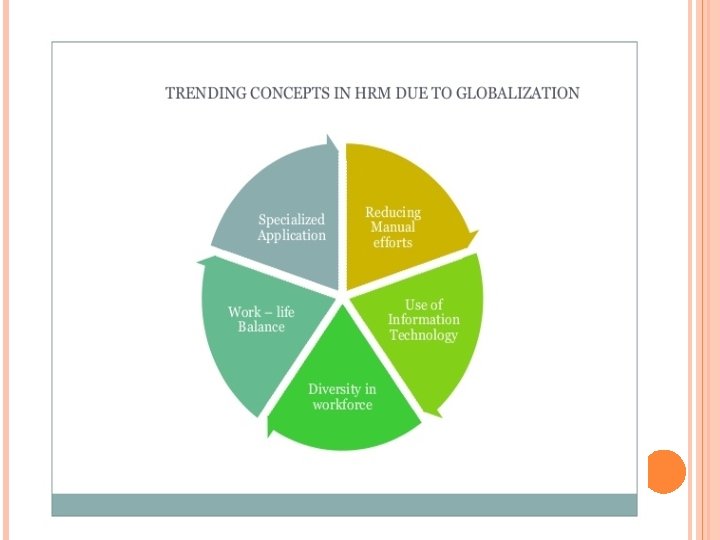 TRENDING CONCEPTS IN HRM DUE TO GLOBALIZATION

Reducing Manual efforts

Use of Information Technology

Diversity in workforce

Work – life Balance

Specialized Application